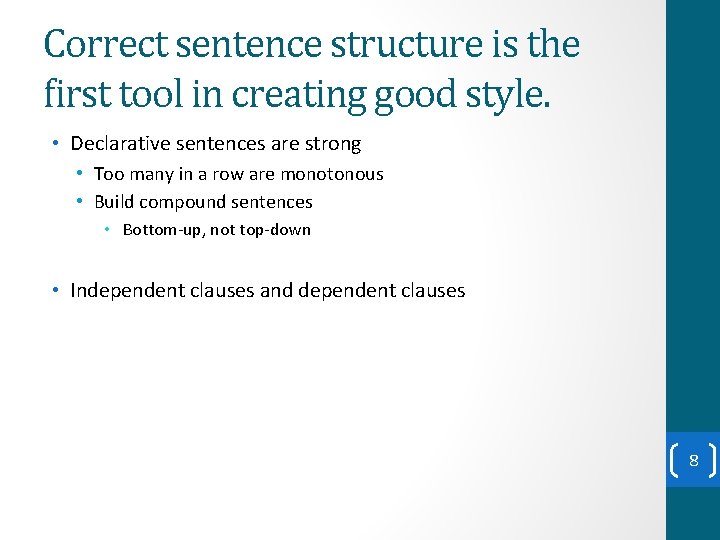 Correct sentence structure is the first tool in creating good style.

• Declarative sentences are strong
  • Too many in a row are monotonous
  • Build compound sentences
    • Bottom-up, not top-down

• Independent clauses and dependent clauses

8